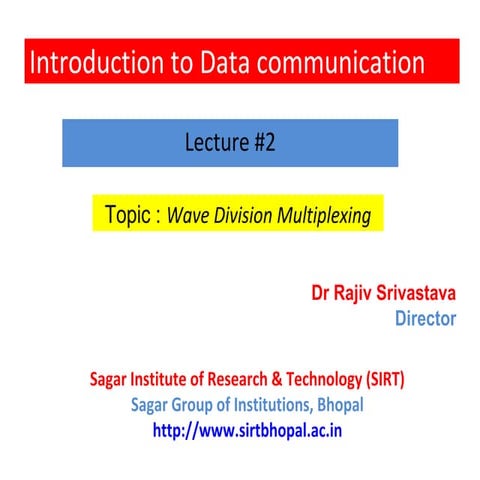 Introduction to Data communication

Lecture #2

Topic : Wave Division Multiplexing

Dr Rajiv Srivastava
Director

Sagar Institute of Research & Technology (SIRT)
Sagar Group of Institutions, Bhopal
http://www.sirtbhopal.ac.in